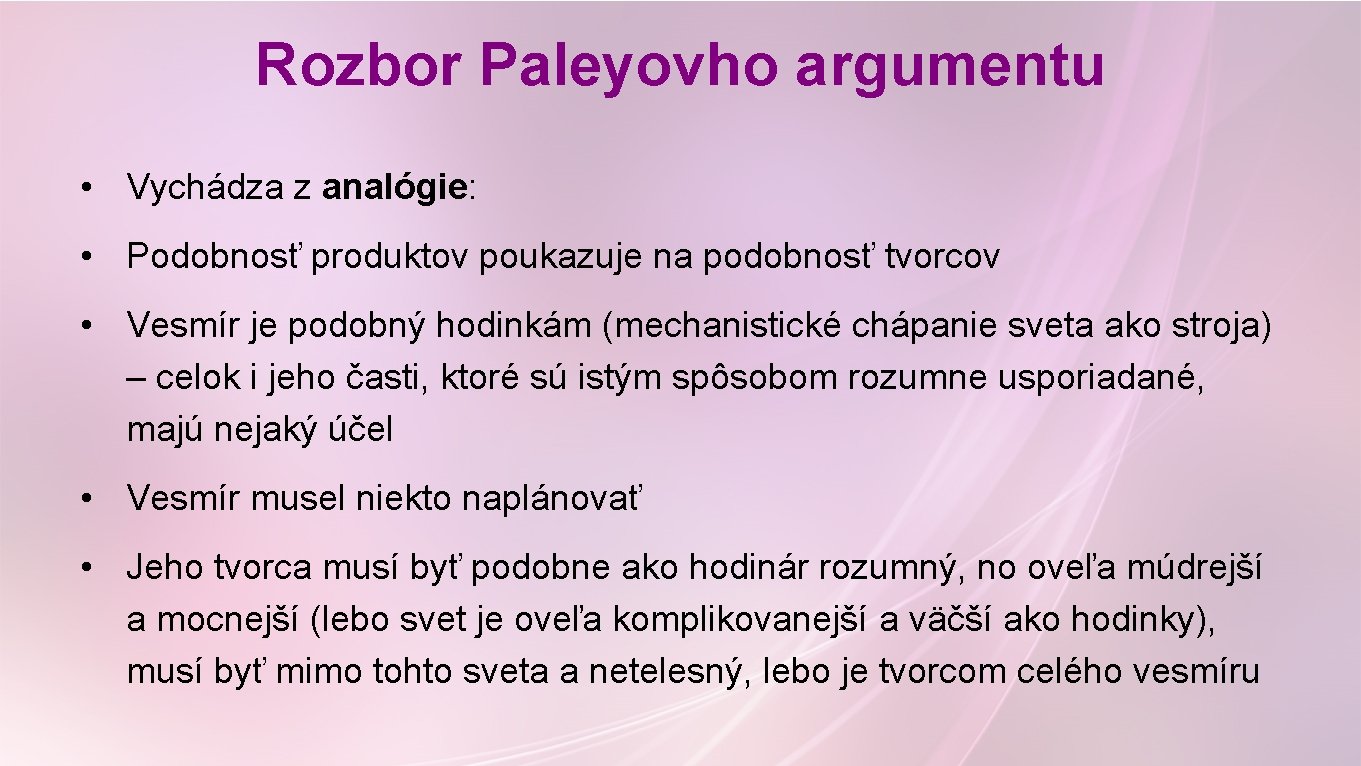 Rozbor Paleyovho argumentu

• Vychádza z analógie:

• Podobnosť produktov poukazuje na podobnosť tvorcov

• Vesmír je podobný hodinkám (mechanistické chápanie sveta ako stroja) – celok i jeho časti, ktoré sú istým spôsobom rozumne usporiadané, majú nejaký účel

• Vesmír musel niekto naplánovať

• Jeho tvorca musí byť podobne ako hodinár rozumný, no oveľa múdrejší a mocnejší (lebo svet je oveľa komplikovanejší a väčší ako hodinky), musí byť mimo tohto sveta a netelesný, lebo je tvorcom celého vesmíru